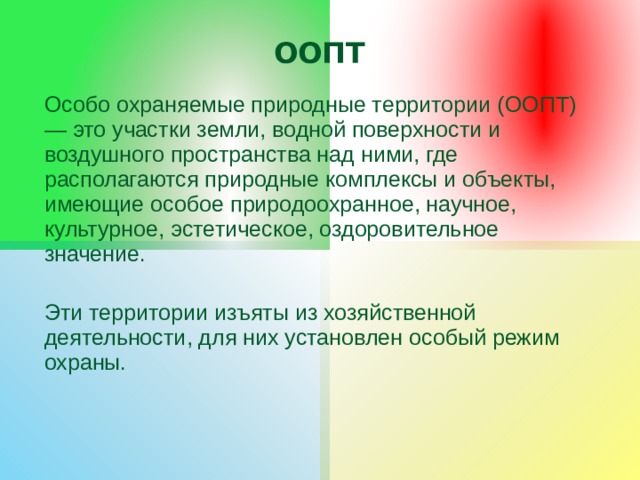 ООПТ

Особо охраняемые природные территории (ООПТ) — это участки земли, водной поверхности и воздушного пространства над ними, где располагаются природные комплексы и объекты, имеющие особое природоохранное, научное, культурное, эстетическое, оздоровительное значение.

Эти территории изъяты из хозяйственной деятельности, для них установлен особый режим охраны.